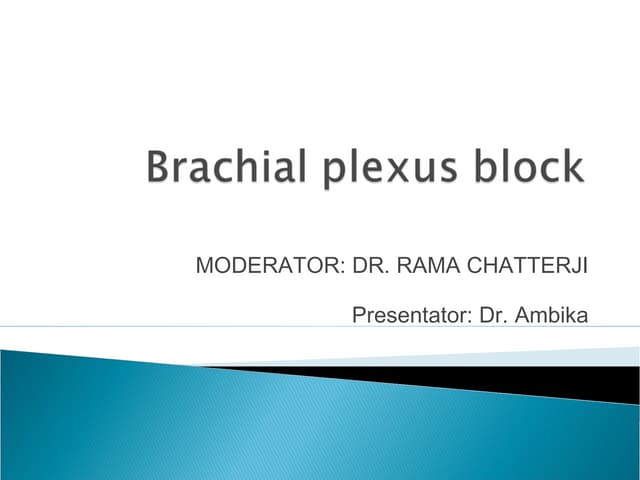 Brachial plexus block

MODERATOR: DR. RAMA CHATTERJI

Presentator: Dr. Ambika